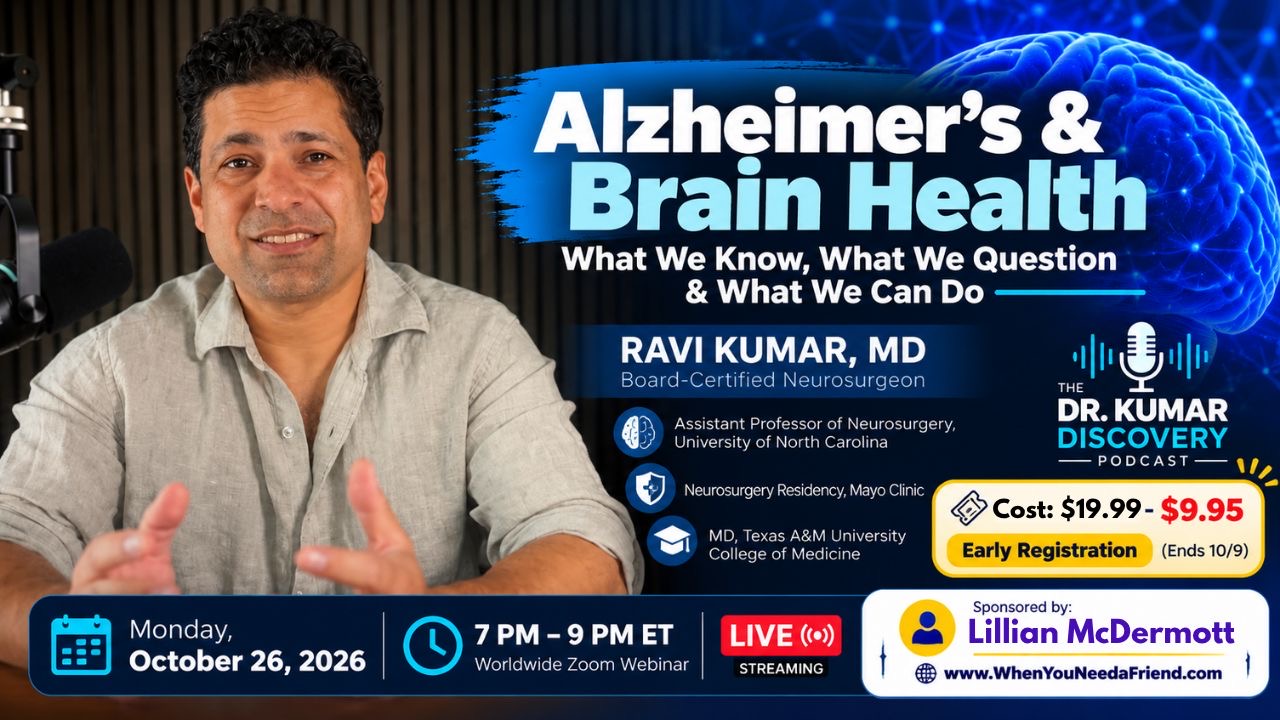 Alzheimer's & Brain Health
What We Know, What We Question & What We Can Do

RAVI KUMAR, MD
Board-Certified Neurosurgeon

Assistant Professor of Neurosurgery, University of North Carolina

Neurosurgery Residency, Mayo Clinic

MD, Texas A&M University College of Medicine

THE DR. KUMAR DISCOVERY PODCAST

Cost: $19.99 - $9.95
Early Registration (Ends 10/9)

Monday, October 26, 2026

7 PM – 9 PM ET
Worldwide Zoom Webinar

LIVE
STREAMING

Sponsored by:
Lillian McDermott
www.WhenYouNeedaFriend.com